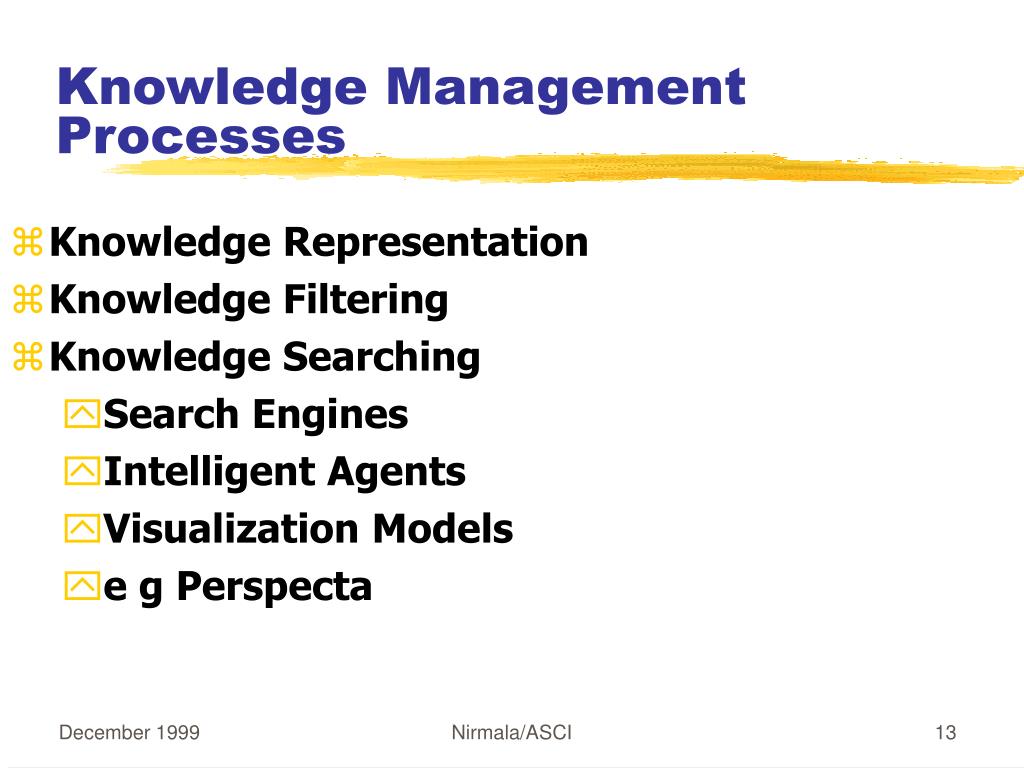 Knowledge Management Processes

Knowledge Representation
Knowledge Filtering
Knowledge Searching
Search Engines
Intelligent Agents
Visualization Models
e g Perspecta

December 1999
Nirmala/ASCI
13